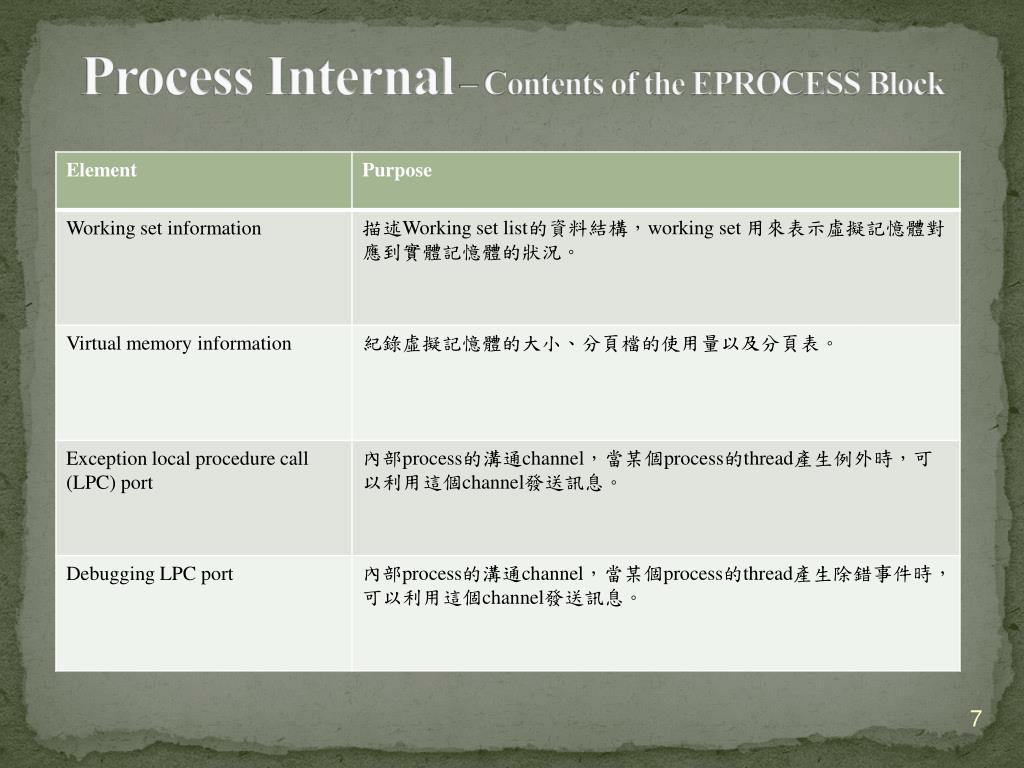 Process Internal – Contents of the EPROCESS Block

| Element | Purpose |
|---|---|
| Working set information | 描述Working set list的資料結構，working set 用來表示虛擬記憶體對應到實體記憶體的狀況。 |
| Virtual memory information | 紀錄虛擬記憶體的大小、分頁檔的使用量以及分頁表。 |
| Exception local procedure call (LPC) port | 內部process的溝通channel，當某個process的thread產生例外時，可以利用這個channel發送訊息。 |
| Debugging LPC port | 內部process的溝通channel，當某個process的thread產生除錯事件時，可以利用這個channel發送訊息。 |

7